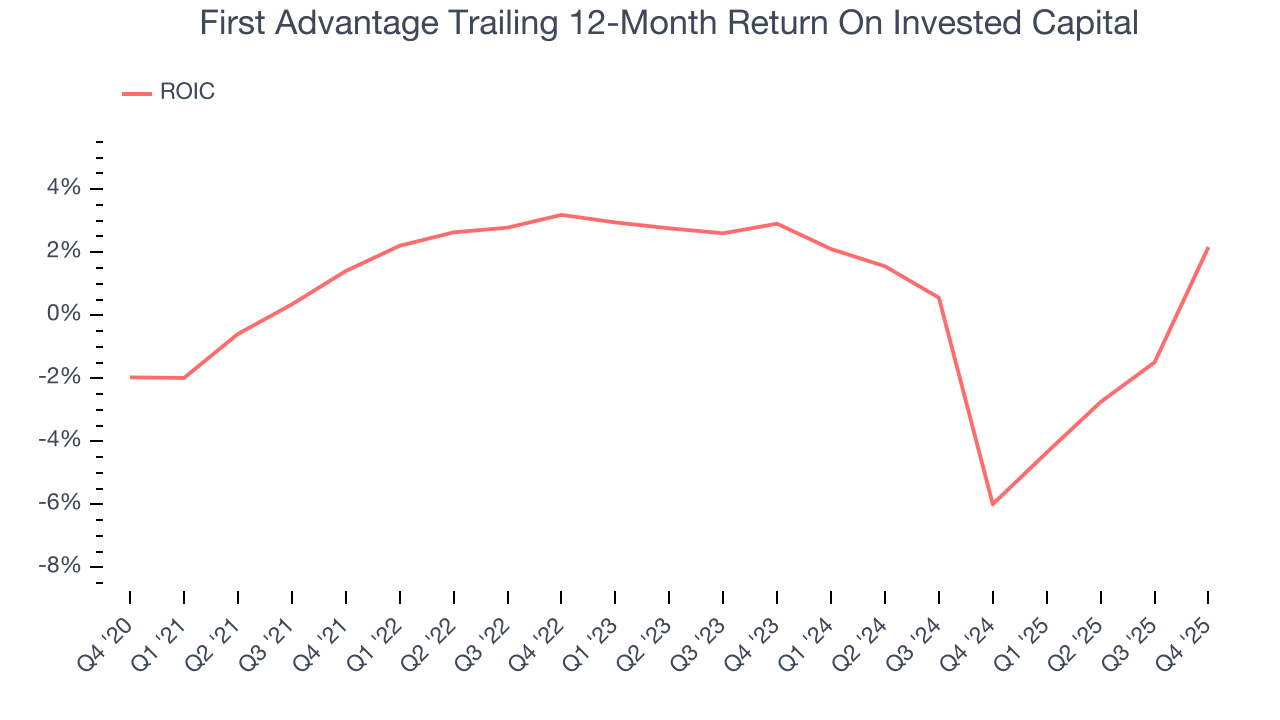 First Advantage Trailing 12-Month Return On Invested Capital

ROIC

4%
2%
0%
-2%
-4%
-6%
-8%

Q4 '20
Q1 '21
Q2 '21
Q3 '21
Q4 '21
Q1 '22
Q2 '22
Q3 '22
Q4 '22
Q1 '23
Q2 '23
Q3 '23
Q4 '23
Q1 '24
Q2 '24
Q3 '24
Q4 '24
Q1 '25
Q2 '25
Q3 '25
Q4 '25